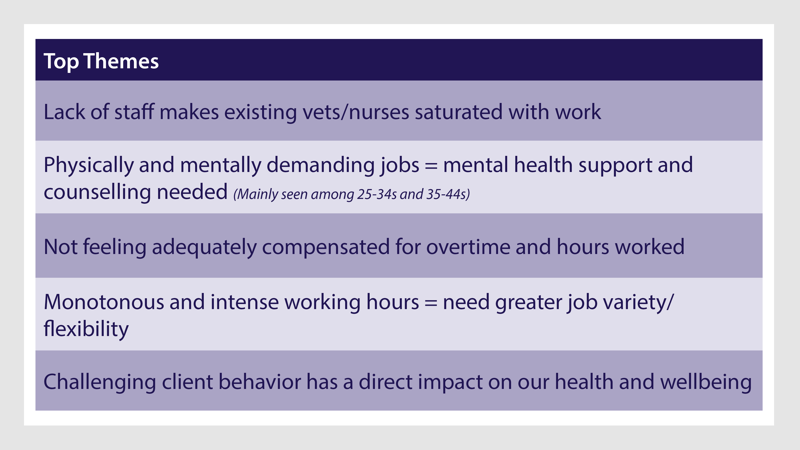 | Top Themes |
|---|
| Lack of staff makes existing vets/nurses saturated with work |
| Physically and mentally demanding jobs = mental health support and counselling needed (Mainly seen among 25-34s and 35-44s) |
| Not feeling adequately compensated for overtime and hours worked |
| Monotonous and intense working hours = need greater job variety/ flexibility |
| Challenging client behavior has a direct impact on our health and wellbeing |